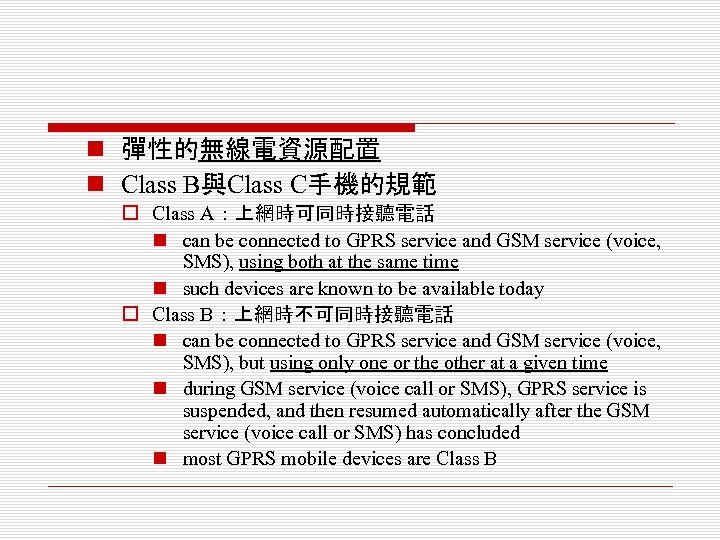 彈性的無線電資源配置

Class B與Class C手機的規範

Class A：上網時可同時接聽電話

can be connected to GPRS service and GSM service (voice, SMS), using both at the same time

such devices are known to be available today

Class B：上網時不可同時接聽電話

can be connected to GPRS service and GSM service (voice, SMS), but using only one or the other at a given time

during GSM service (voice call or SMS), GPRS service is suspended, and then resumed automatically after the GSM service (voice call or SMS) has concluded

most GPRS mobile devices are Class B